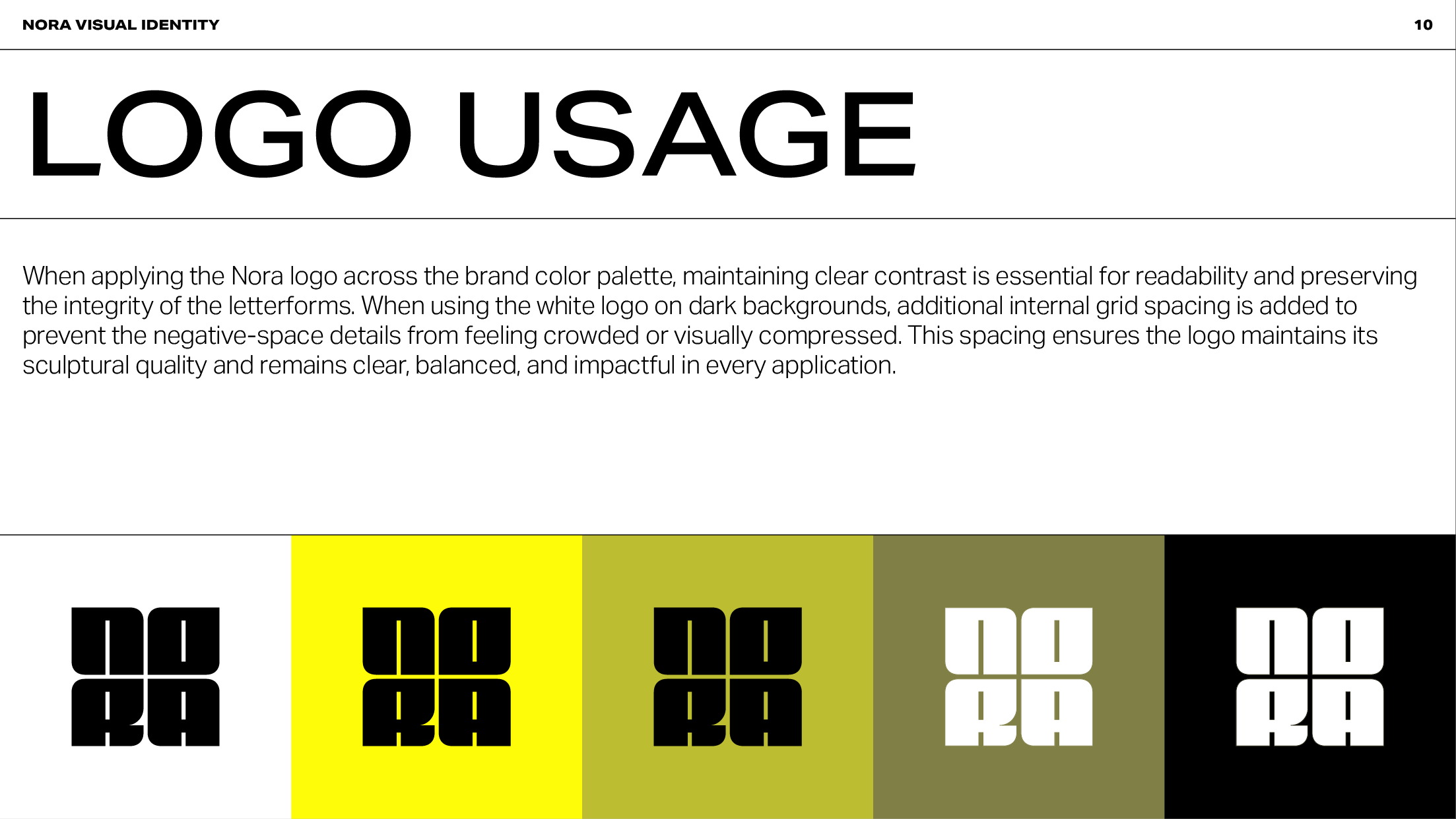 NORA VISUAL IDENTITY

10

LOGO USAGE

When applying the Nora logo across the brand color palette, maintaining clear contrast is essential for readability and preserving the integrity of the letterforms. When using the white logo on dark backgrounds, additional internal grid spacing is added to prevent the negative-space details from feeling crowded or visually compressed. This spacing ensures the logo maintains its sculptural quality and remains clear, balanced, and impactful in every application.

NO
RA

NO
RA

NO
RA

NO
RA

NO
RA